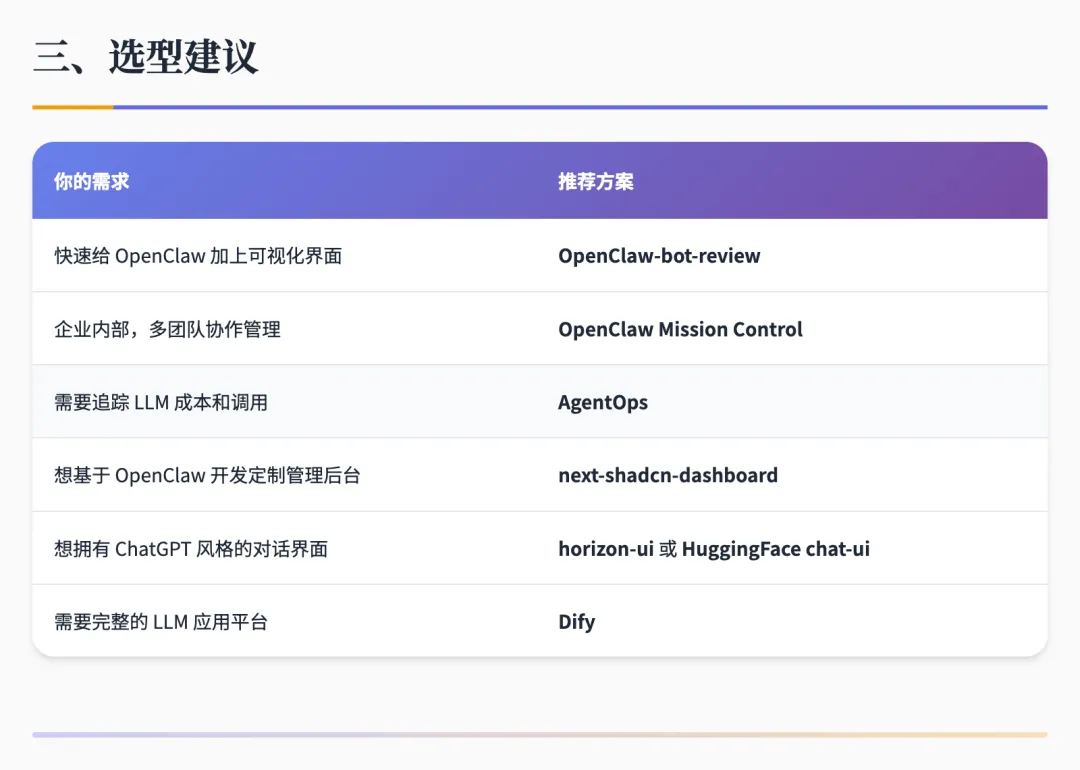 三、选型建议

| 你的需求 | 推荐方案 |
|---|---|
| 快速给 OpenClaw 加上可视化界面 | OpenClaw-bot-review |
| 企业内部，多团队协作管理 | OpenClaw Mission Control |
| 需要追踪 LLM 成本和调用 | AgentOps |
| 想基于 OpenClaw 开发定制管理后台 | next-shadcn-dashboard |
| 想拥有 ChatGPT 风格的对话界面 | horizon-ui 或 HuggingFace chat-ui |
| 需要完整的 LLM 应用平台 | Dify |